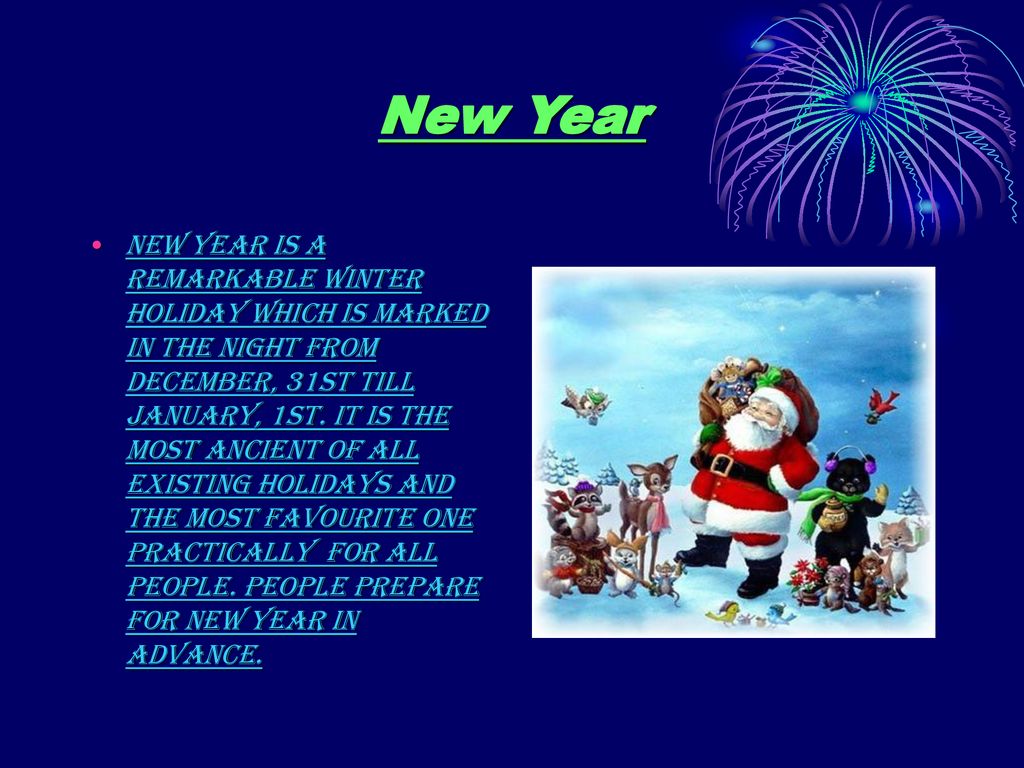 New Year

• New Year is a remarkable winter holiday which is marked in the night from December, 31st till January, 1st. It is the most ancient of all existing holidays and the most favourite one practically for all people. People prepare for New Year in advance.